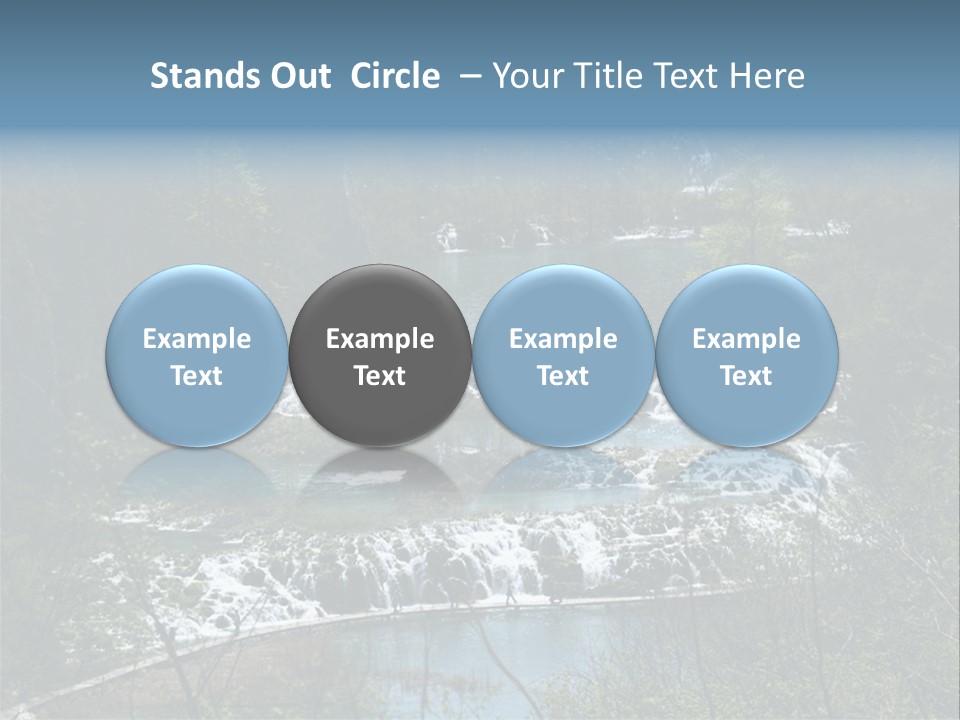 Stands Out Circle – Your Title Text Here

Example Text

Example Text

Example Text

Example Text